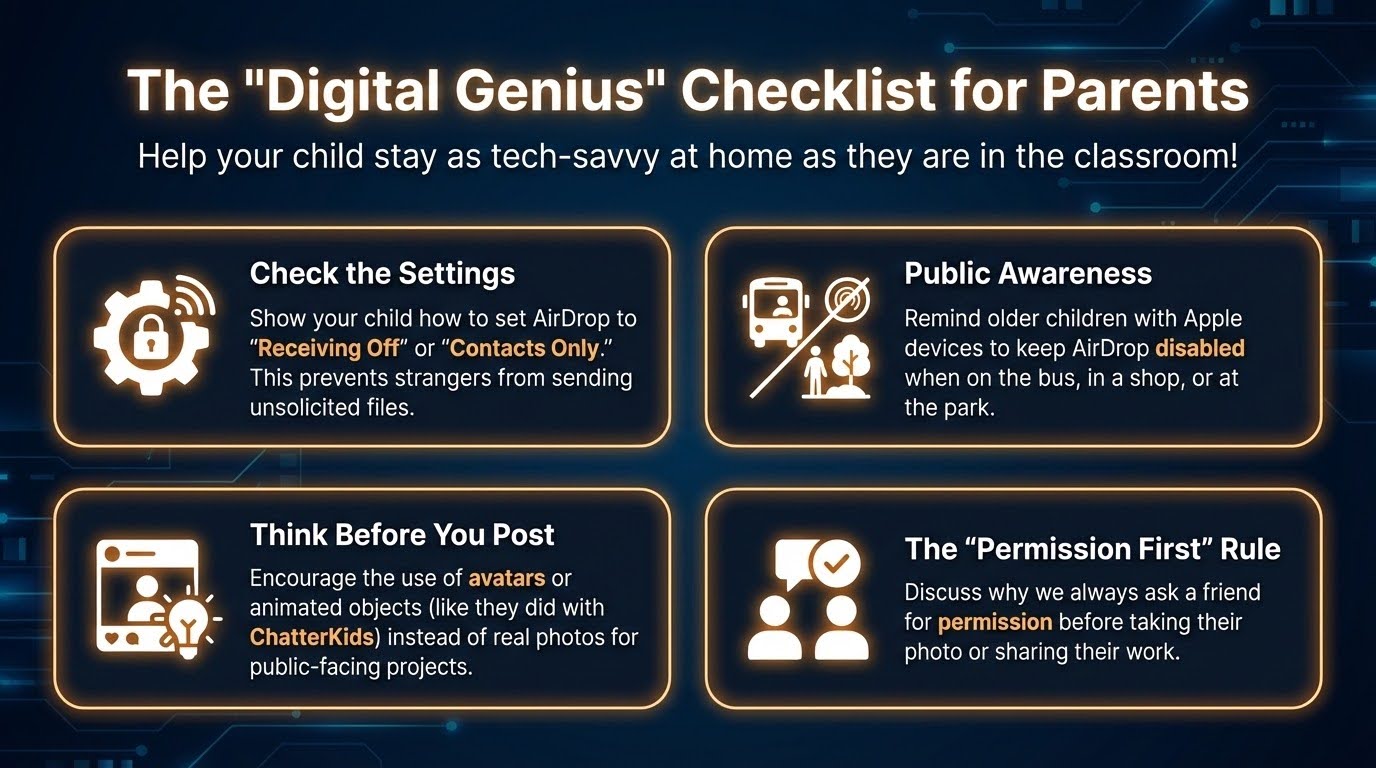 The "Digital Genius" Checklist for Parents

Help your child stay as tech-savvy at home as they are in the classroom!

Check the Settings

Show your child how to set AirDrop to "Receiving Off" or "Contacts Only." This prevents strangers from sending unsolicited files.

Public Awareness

Remind older children with Apple devices to keep AirDrop disabled when on the bus, in a shop, or at the park.

Think Before You Post

Encourage the use of avatars or animated objects (like they did with ChatterKids) instead of real photos for public-facing projects.

The "Permission First" Rule

Discuss why we always ask a friend for permission before taking their photo or sharing their work.